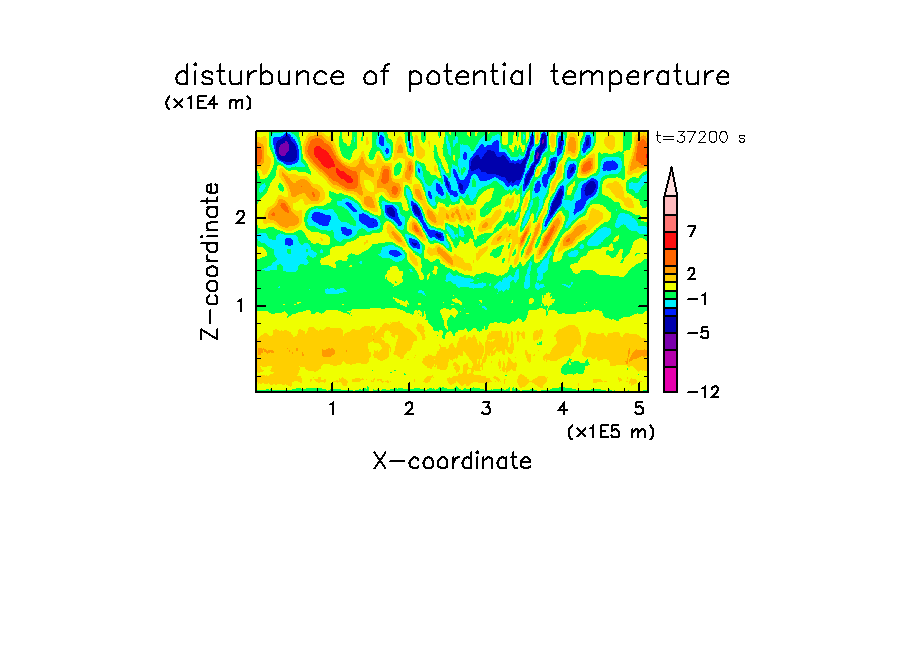 disturbunce of potential temperature

(x1E4 m)

t=37200 s

Z-coordinate

2

1

7

2

−1

−5

−12

1 2 3 4 5

(x1E5 m)

X-coordinate